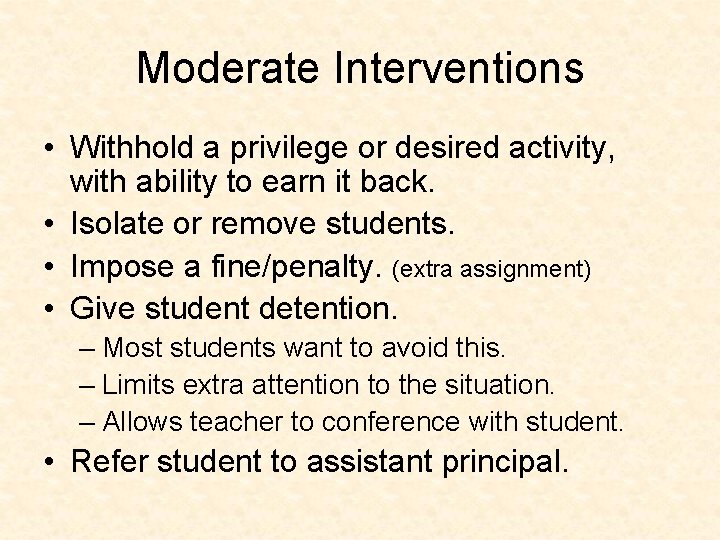 Moderate Interventions

• Withhold a privilege or desired activity, with ability to earn it back.
• Isolate or remove students.
• Impose a fine/penalty. (extra assignment)
• Give student detention.
– Most students want to avoid this.
– Limits extra attention to the situation.
– Allows teacher to conference with student.
• Refer student to assistant principal.